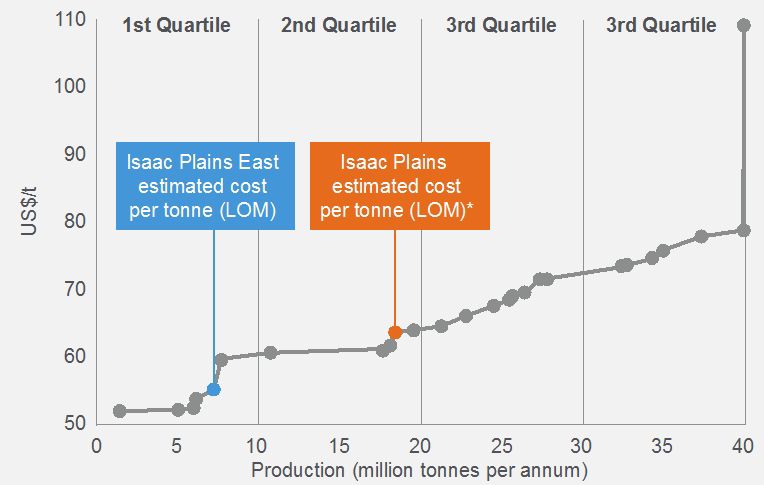 1st Quartile
2nd Quartile
3rd Quartile
3rd Quartile

Isaac Plains East estimated cost per tonne (LOM)

Isaac Plains estimated cost per tonne (LOM)*

US$/t

110
100
90
80
70
60
50

0
5
10
15
20
25
30
35
40

Production (million tonnes per annum)